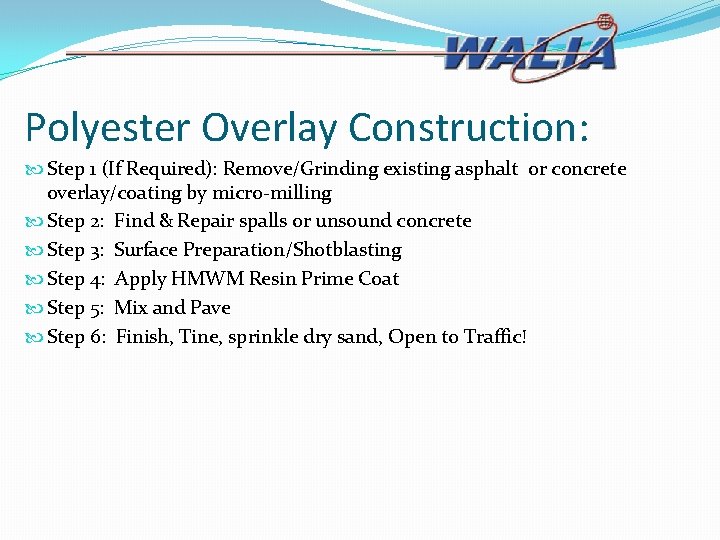 WALIA

Polyester Overlay Construction:

Step 1 (If Required): Remove/Grinding existing asphalt or concrete overlay/coating by micro-milling

Step 2: Find & Repair spalls or unsound concrete

Step 3: Surface Preparation/Shotblasting

Step 4: Apply HMWM Resin Prime Coat

Step 5: Mix and Pave

Step 6: Finish, Tine, sprinkle dry sand, Open to Traffic!